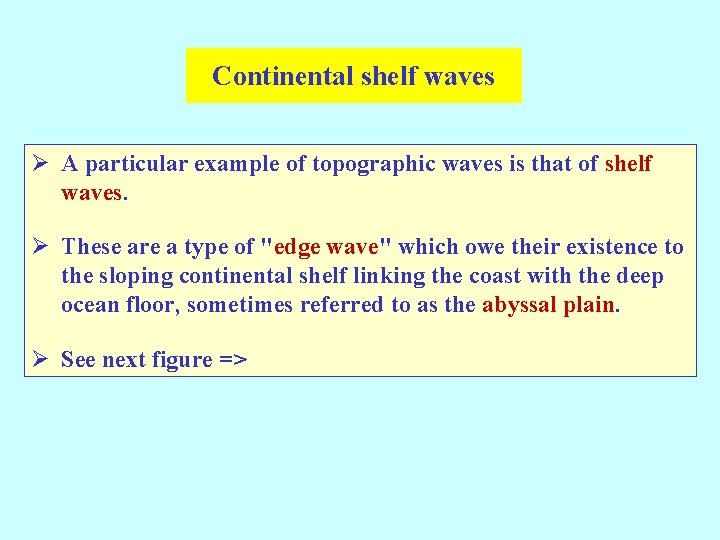 Continental shelf waves

➢ A particular example of topographic waves is that of shelf waves.

➢ These are a type of "edge wave" which owe their existence to the sloping continental shelf linking the coast with the deep ocean floor, sometimes referred to as the abyssal plain.

➢ See next figure =>